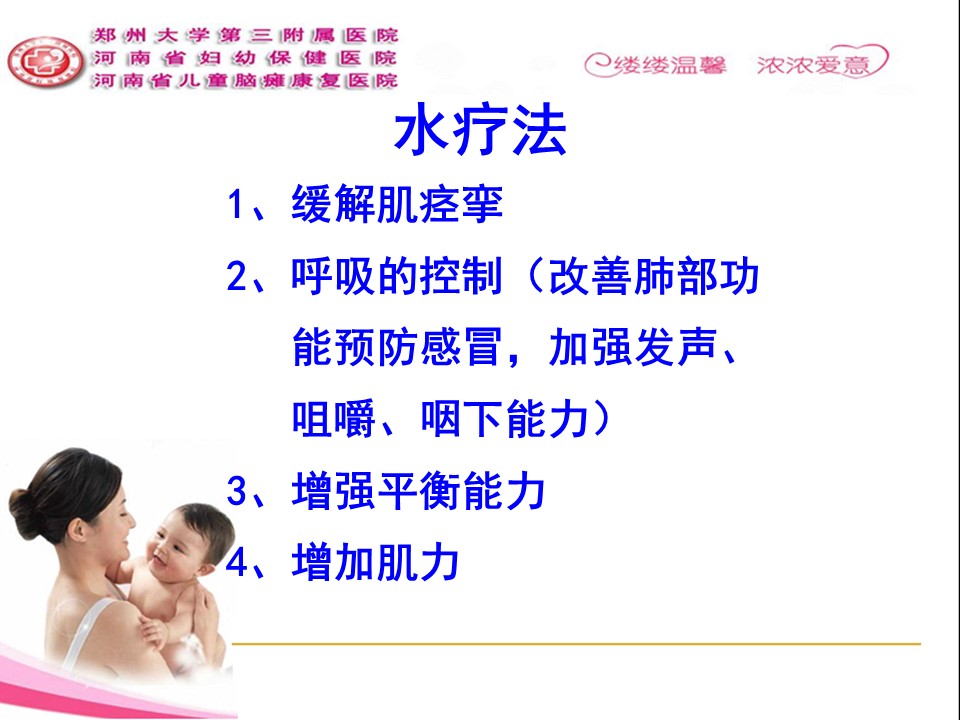 郑州大学第三附属医院
河南省妇幼保健医院
河南省儿童脑瘫康复医院

缕缕温馨 浓浓爱意

水疗法

1、缓解肌痉挛

2、呼吸的控制（改善肺部功能预防感冒，加强发声、咀嚼、咽下能力）

3、增强平衡能力

4、增加肌力